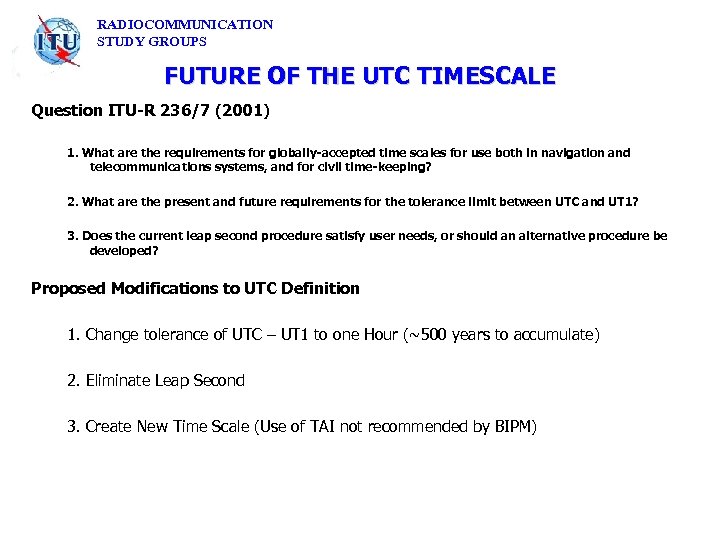 ITU

RADIOCOMMUNICATION
STUDY GROUPS

FUTURE OF THE UTC TIMESCALE

Question ITU-R 236/7 (2001)

1. What are the requirements for globally-accepted time scales for use both in navigation and telecommunications systems, and for civil time-keeping?

2. What are the present and future requirements for the tolerance limit between UTC and UT1?

3. Does the current leap second procedure satisfy user needs, or should an alternative procedure be developed?

Proposed Modifications to UTC Definition

1. Change tolerance of UTC – UT1 to one Hour (~500 years to accumulate)

2. Eliminate Leap Second

3. Create New Time Scale (Use of TAI not recommended by BIPM)